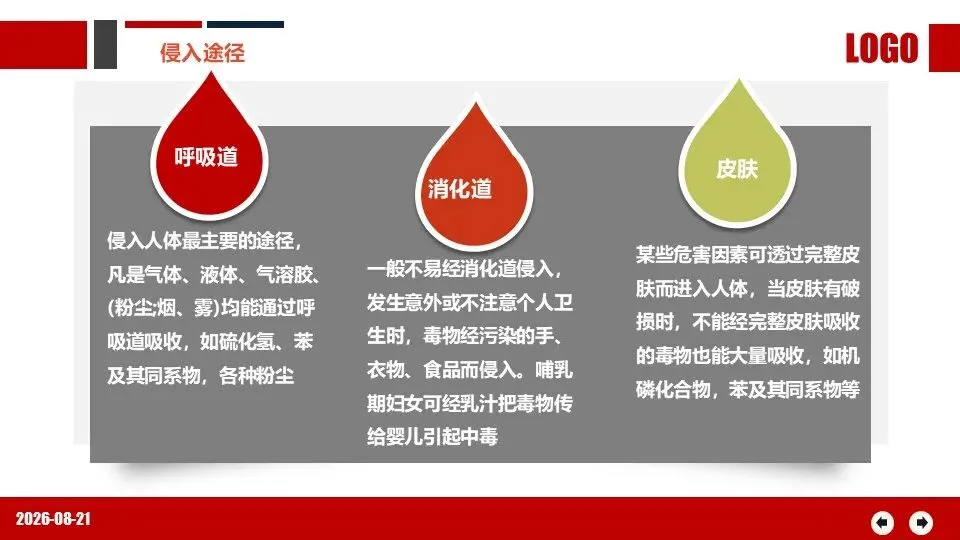 侵入途径

LOGO

呼吸道

侵入人体最主要的途径，凡是气体、液体、气溶胶、(粉尘;烟、雾)均能通过呼吸道吸收，如硫化氢、苯及其同系物，各种粉尘

消化道

一般不易经消化道侵入，发生意外或不注意个人卫生时，毒物经污染的手、衣物、食品而侵入。哺乳期妇女可经乳汁把毒物传给婴儿引起中毒

皮肤

某些危害因素可透过完整皮肤而进入人体，当皮肤有破损时，不能经完整皮肤吸收的毒物也能大量吸收，如机磷化合物，苯及其同系物等

2026-08-21